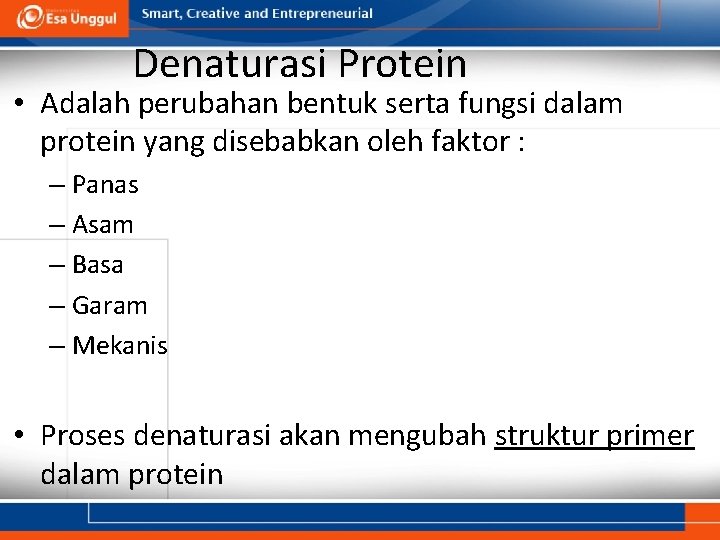 Esa Unggul

Smart, Creative and Entrepreneurial

Denaturasi Protein

• Adalah perubahan bentuk serta fungsi dalam protein yang disebabkan oleh faktor :
– Panas
– Asam
– Basa
– Garam
– Mekanis

• Proses denaturasi akan mengubah struktur primer dalam protein